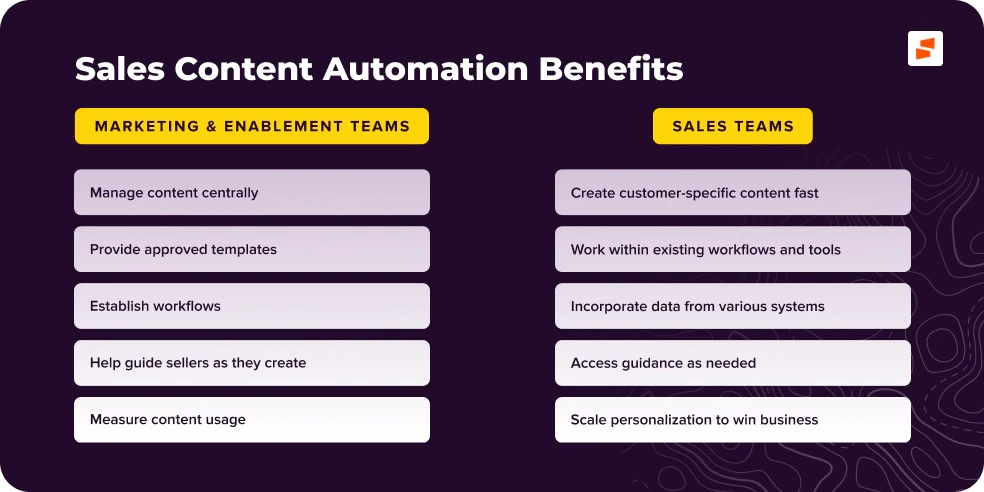 Sales Content Automation Benefits

MARKETING & ENABLEMENT TEAMS

Manage content centrally

Provide approved templates

Establish workflows

Help guide sellers as they create

Measure content usage

SALES TEAMS

Create customer-specific content fast

Work within existing workflows and tools

Incorporate data from various systems

Access guidance as needed

Scale personalization to win business